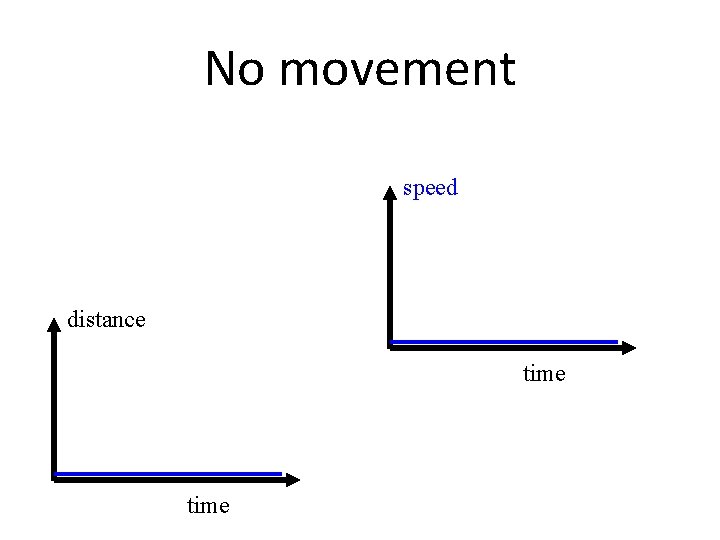 No movement

speed

time

distance

time